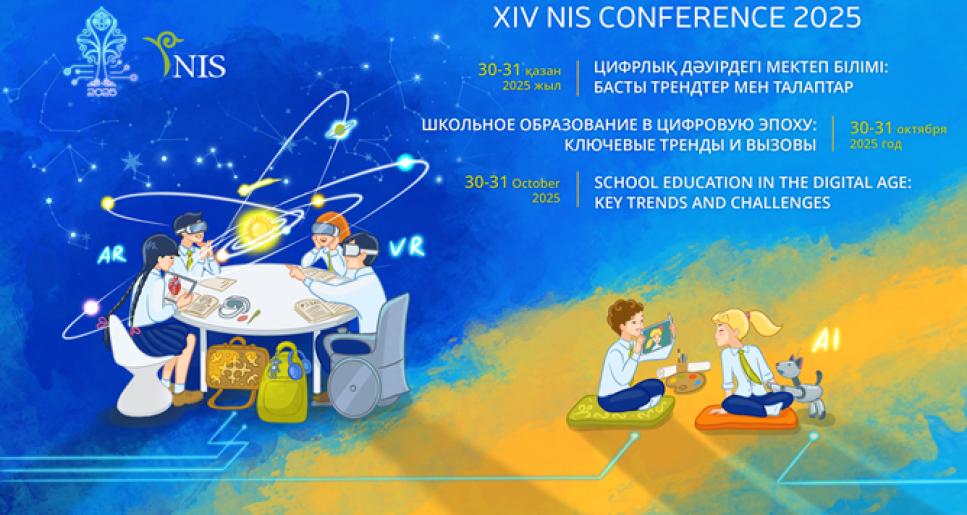 2025

NIS

XIV NIS CONFERENCE 2025

30-31 қазан 2025 жыл

ЦИФРЛЫҚ ДӘУІРДЕГІ МЕКТЕП БІЛІМІ: БАСТЫ ТРЕНДТЕР МЕН ТАЛАПТАР

ШКОЛЬНОЕ ОБРАЗОВАНИЕ В ЦИФРОВУЮ ЭПОХУ: КЛЮЧЕВЫЕ ТРЕНДЫ И ВЫЗОВЫ

30-31 октября 2025 год

30-31 October 2025

SCHOOL EDUCATION IN THE DIGITAL AGE: KEY TRENDS AND CHALLENGES

AR

VR

AI